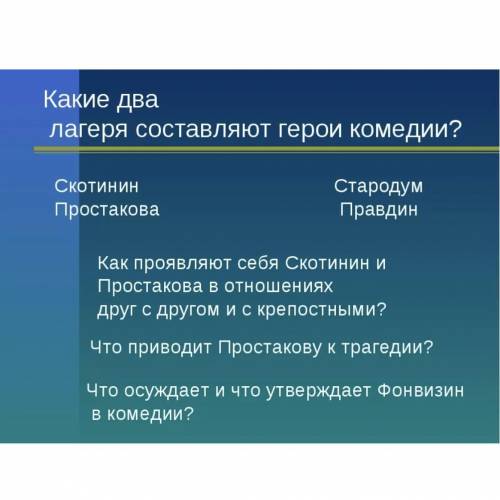 Какие два лагеря составляют герои комедии?

Скотинин
Простакова

Стародум
Правдин

Как проявляют себя Скотинин и Простакова в отношениях друг с другом и с крепостными?

Что приводит Простакову к трагедии?

Что осуждает и что утверждает Фонвизин в комедии?